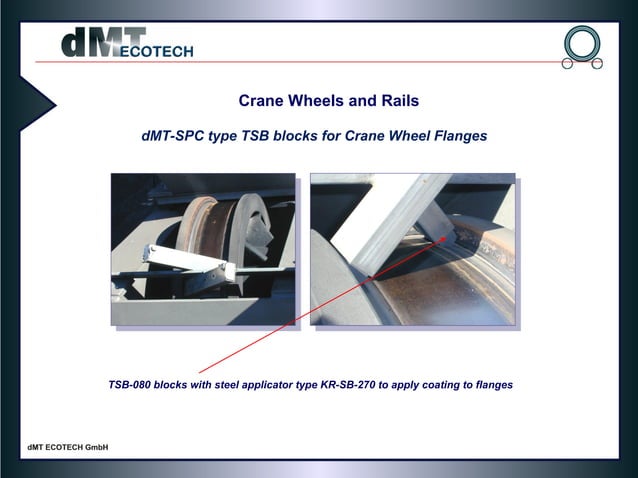 dMT ECOTECH

Crane Wheels and Rails

dMT-SPC type TSB blocks for Crane Wheel Flanges

TSB-080 blocks with steel applicator type KR-SB-270 to apply coating to flanges

dMT ECOTECH GmbH